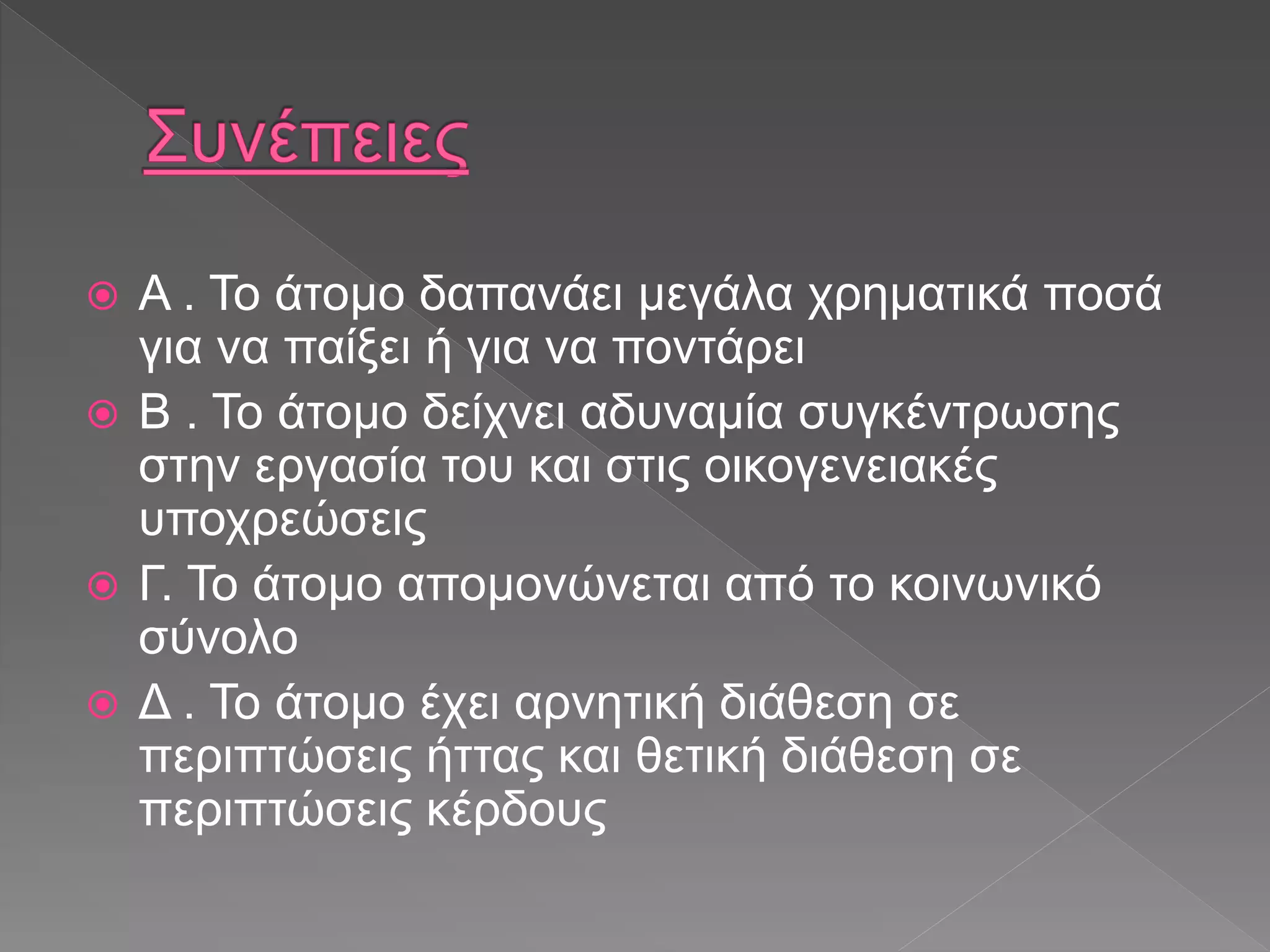 Συνέπειες

Α . Το άτομο δαπανάει μεγάλα χρηματικά ποσά για να παίξει ή για να ποντάρει

Β . Το άτομο δείχνει αδυναμία συγκέντρωσης στην εργασία του και στις οικογενειακές υποχρεώσεις

Γ. Το άτομο απομονώνεται από το κοινωνικό σύνολο

Δ . Το άτομο έχει αρνητική διάθεση σε περιπτώσεις ήττας και θετική διάθεση σε περιπτώσεις κέρδους